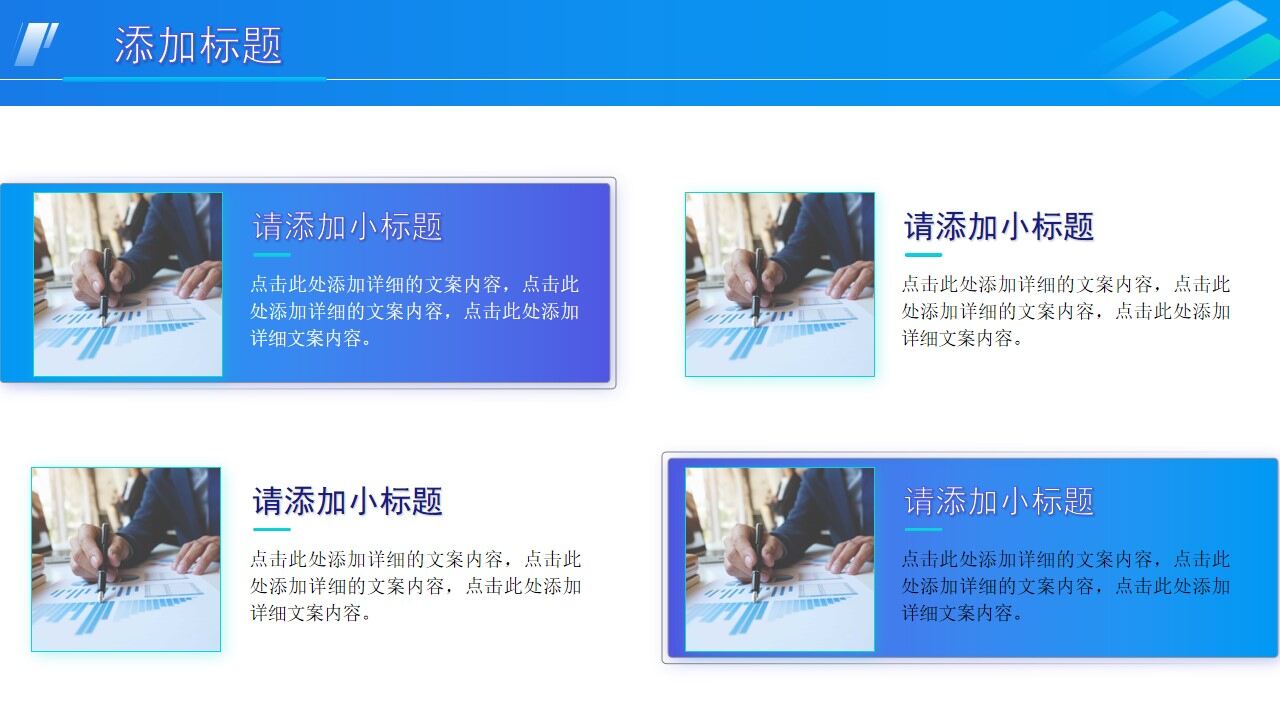 添加标题

请添加小标题

点击此处添加详细的文案内容，点击此处添加详细的文案内容，点击此处添加详细文案内容。

请添加小标题

点击此处添加详细的文案内容，点击此处添加详细的文案内容，点击此处添加详细文案内容。

请添加小标题

点击此处添加详细的文案内容，点击此处添加详细的文案内容，点击此处添加详细文案内容。

请添加小标题

点击此处添加详细的文案内容，点击此处添加详细的文案内容，点击此处添加详细文案内容。